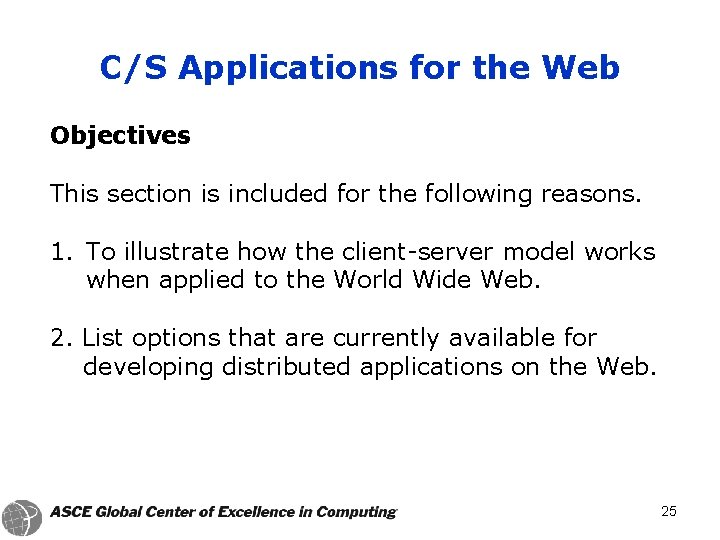 C/S Applications for the Web

Objectives

This section is included for the following reasons.

1. To illustrate how the client-server model works when applied to the World Wide Web.

2. List options that are currently available for developing distributed applications on the Web.

ASCE Global Center of Excellence in Computing

25